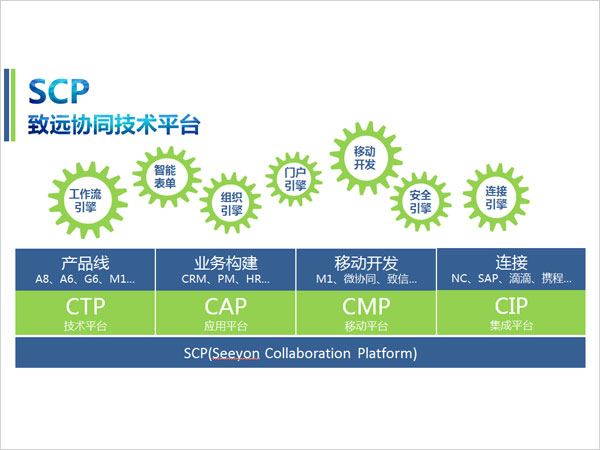 SCP
致远协同技术平台

工作流引擎
智能表单
组织引擎
门户引擎
移动开发
安全引擎
连接引擎

| 产品线 A8、A6、G6、M1… | 业务构建 CRM、PM、HR… | 移动开发 M1、微协同、致信… | 连接 NC、SAP、滴滴、携程… |
|---|---|---|---|
| CTP 技术平台 | CAP 应用平台 | CMP 移动平台 | CIP 集成平台 |

SCP(Seeyon Collaboration Platform)